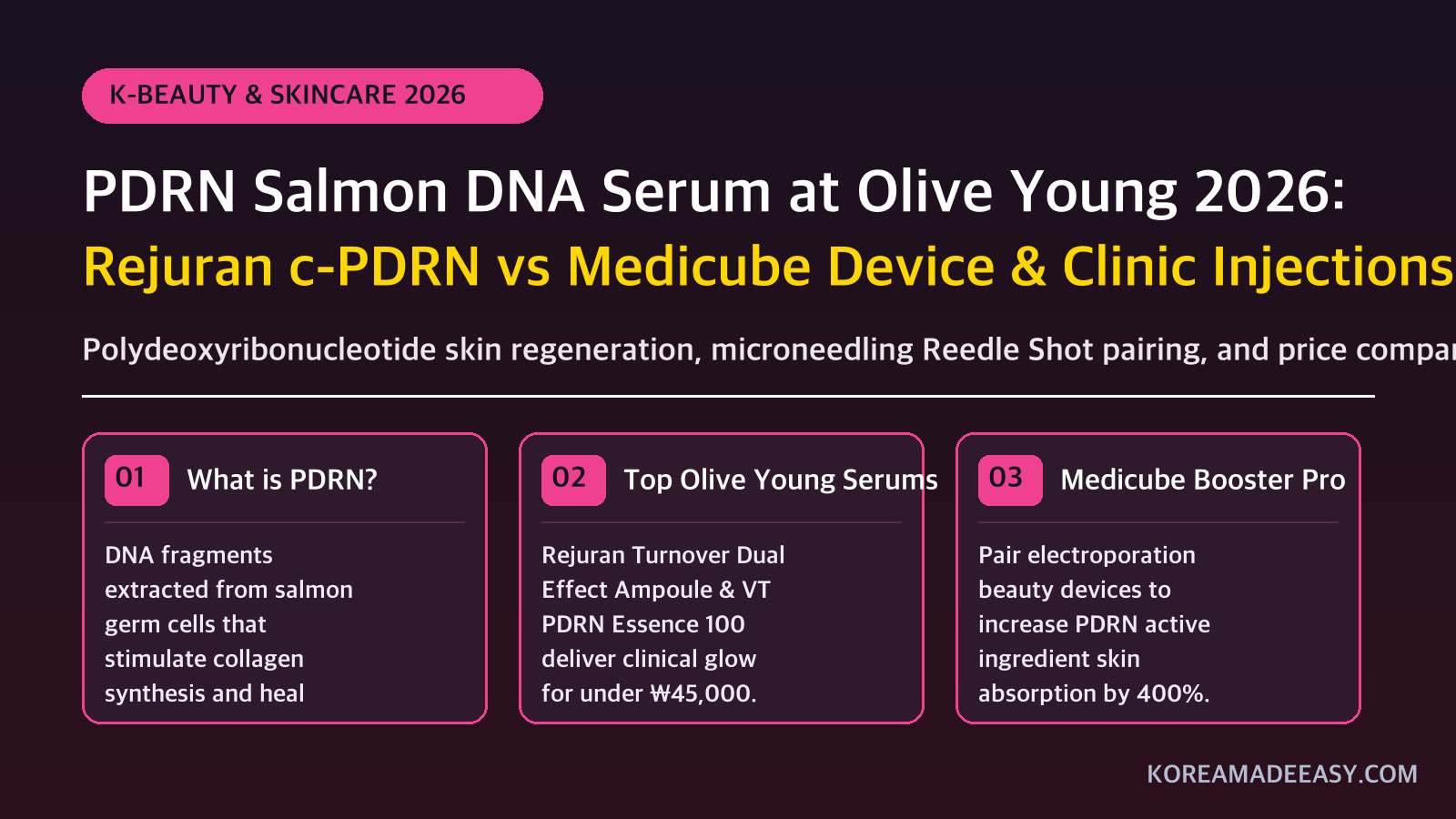 K-BEAUTY & SKINCARE 2026

PDRN Salmon DNA Serum at Olive Young 2026:
Rejuran c-PDRN vs Medicube Device & Clinic Injections

Polydeoxyribonucleotide skin regeneration, microneedling Reedle Shot pairing, and price compar

01 What is PDRN?

DNA fragments extracted from salmon germ cells that stimulate collagen synthesis and heal

02 Top Olive Young Serums

Rejuran Turnover Dual Effect Ampoule & VT PDRN Essence 100 deliver clinical glow for under ₩45,000.

03 Medicube Booster Pro

Pair electroporation beauty devices to increase PDRN active ingredient skin absorption by 400%.

KOREAMADEEASY.COM